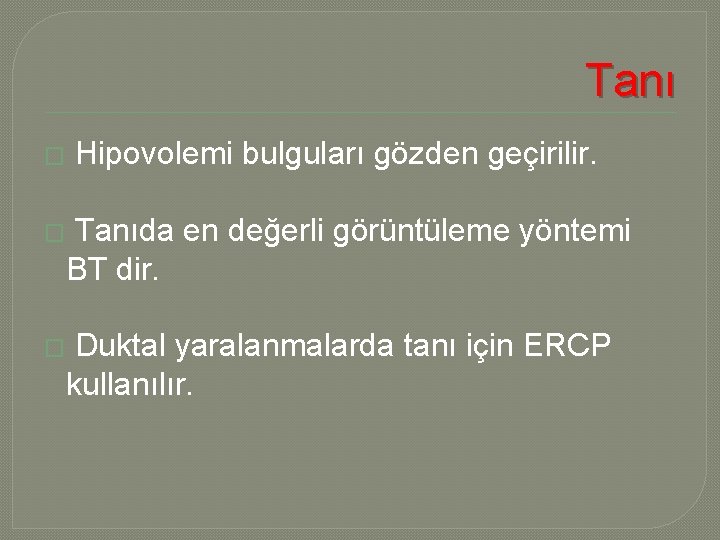 Tanı

Hipovolemi bulguları gözden geçirilir.

Tanıda en değerli görüntüleme yöntemi BT dir.

Duktal yaralanmalarda tanı için ERCP kullanılır.